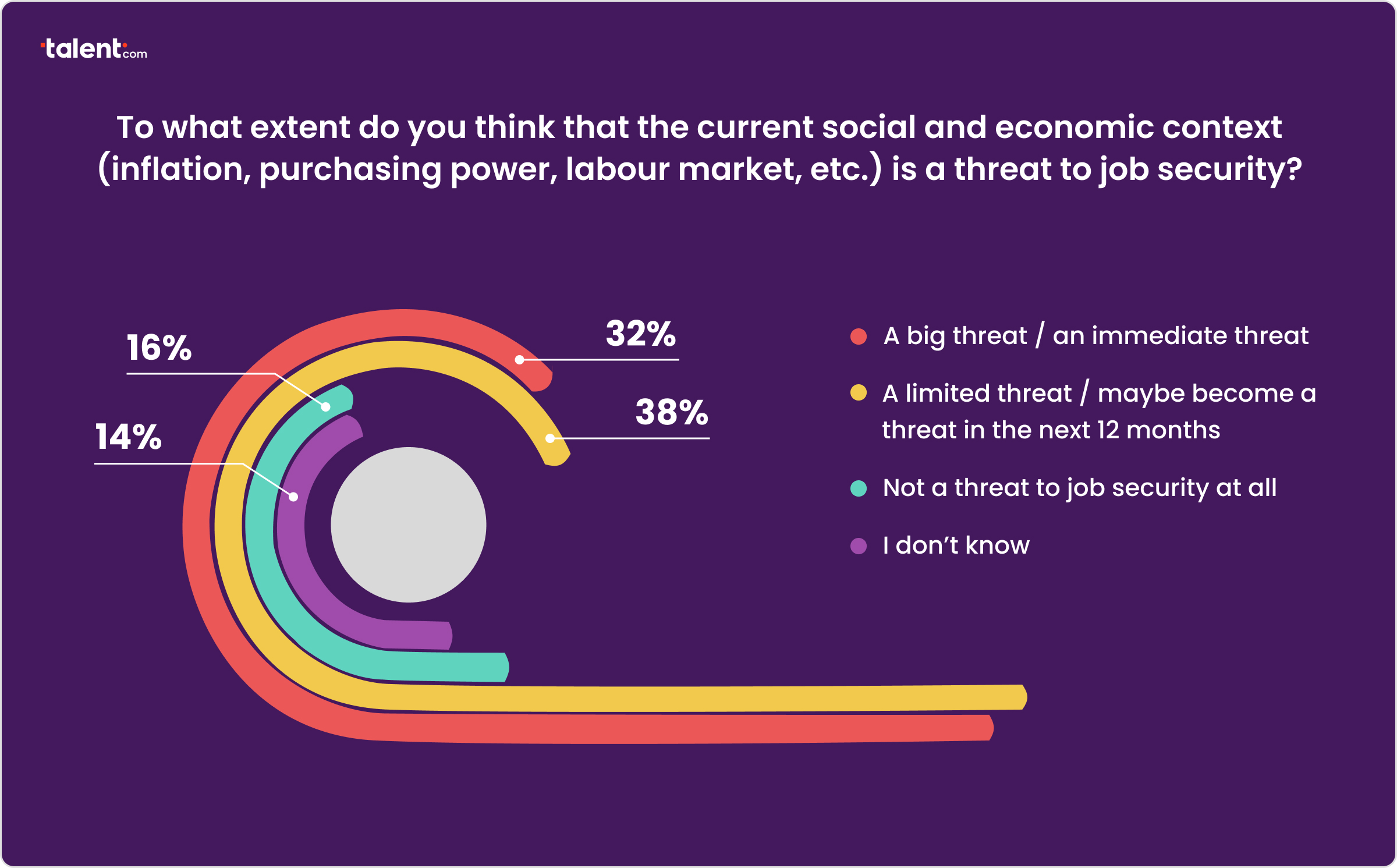 talent.com

To what extent do you think that the current social and economic context (inflation, purchasing power, labour market, etc.) is a threat to job security?

16%

32%

38%

14%

A big threat / an immediate threat

A limited threat / maybe become a threat in the next 12 months

Not a threat to job security at all

I don't know